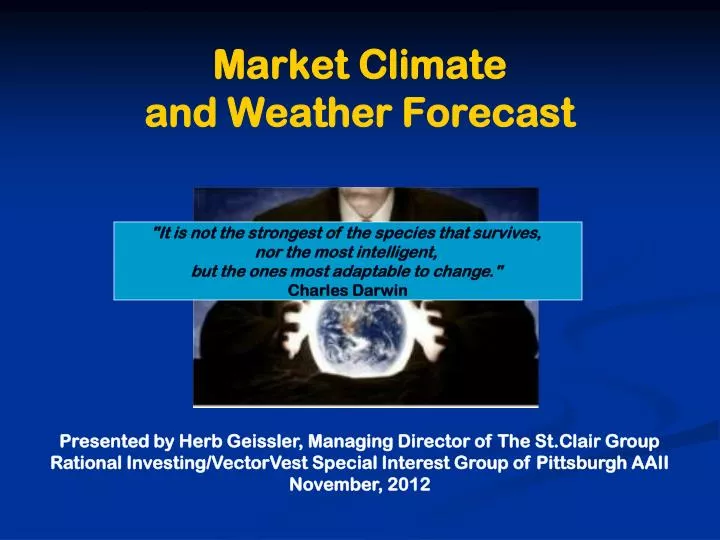 Market Climate
and Weather Forecast

"It is not the strongest of the species that survives,
nor the most intelligent,
but the ones most adaptable to change."
Charles Darwin

Presented by Herb Geissler, Managing Director of The St.Clair Group
Rational Investing/VectorVest Special Interest Group of Pittsburgh AAII
November, 2012